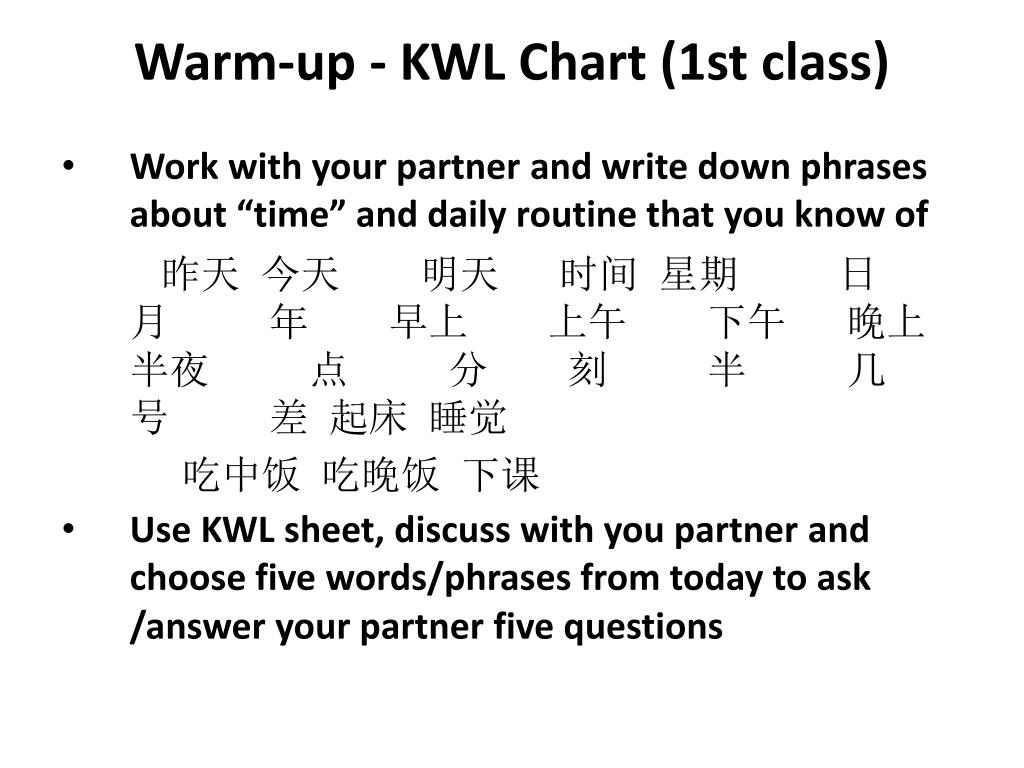 Warm-up - KWL Chart (1st class)

• Work with your partner and write down phrases about “time” and daily routine that you know of

昨天 今天 明天 时间 星期 日 月 年 早上 上午 下午 晚上 半夜 点 分 刻 半 几 号 差 起床 睡觉

吃中饭 吃晚饭 下课

• Use KWL sheet, discuss with you partner and choose five words/phrases from today to ask /answer your partner five questions